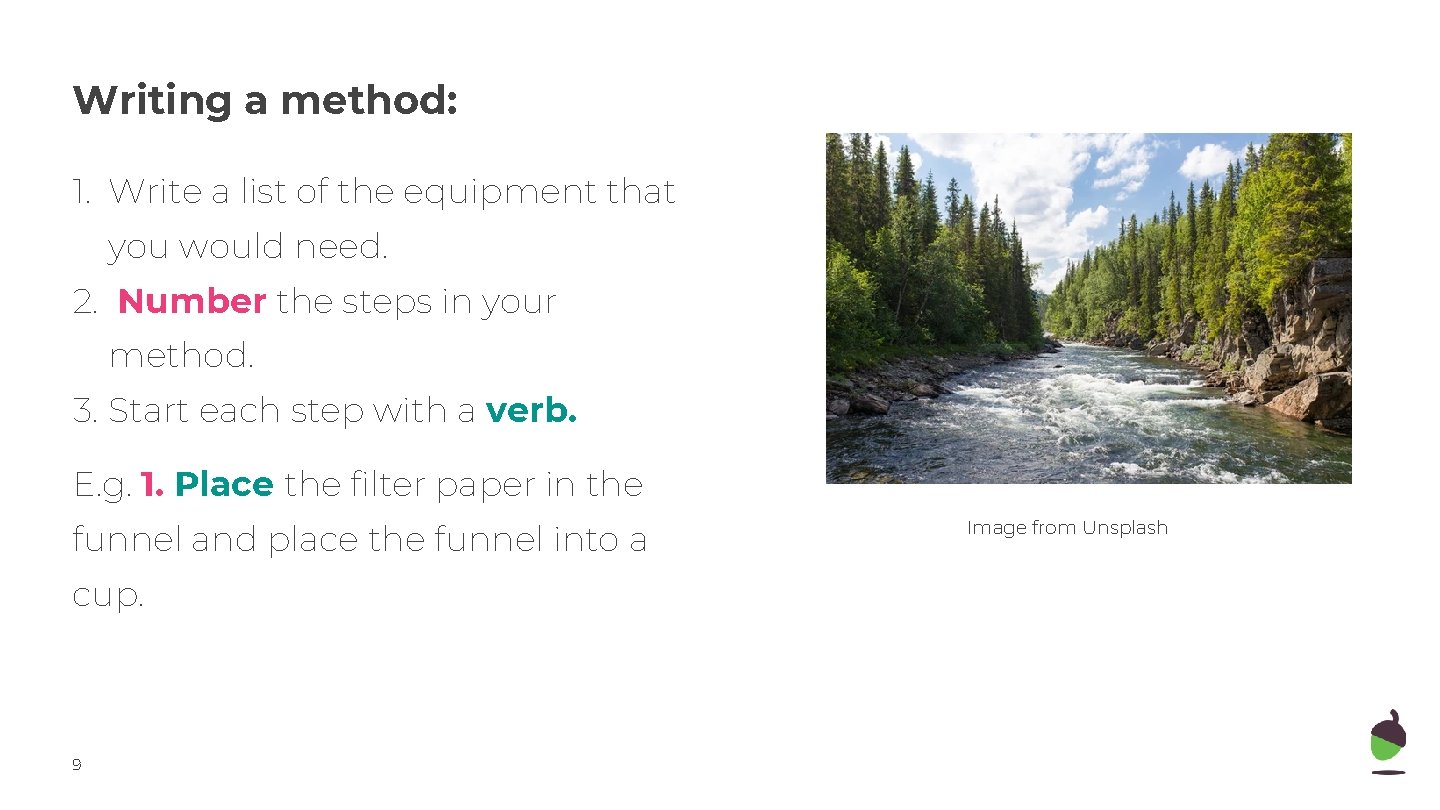 Writing a method:

1. Write a list of the equipment that you would need.
2. Number the steps in your method.
3. Start each step with a verb.

E.g. 1. Place the filter paper in the funnel and place the funnel into a cup.

Image from Unsplash

9